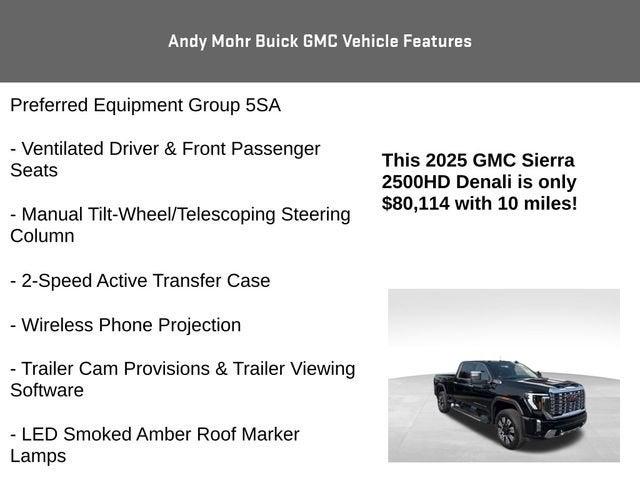 Andy Mohr Buick GMC Vehicle Features

Preferred Equipment Group 5SA

- Ventilated Driver & Front Passenger Seats

- Manual Tilt-Wheel/Telescoping Steering Column

- 2-Speed Active Transfer Case

- Wireless Phone Projection

- Trailer Cam Provisions & Trailer Viewing Software

- LED Smoked Amber Roof Marker Lamps

This 2025 GMC Sierra 2500HD Denali is only $80,114 with 10 miles!